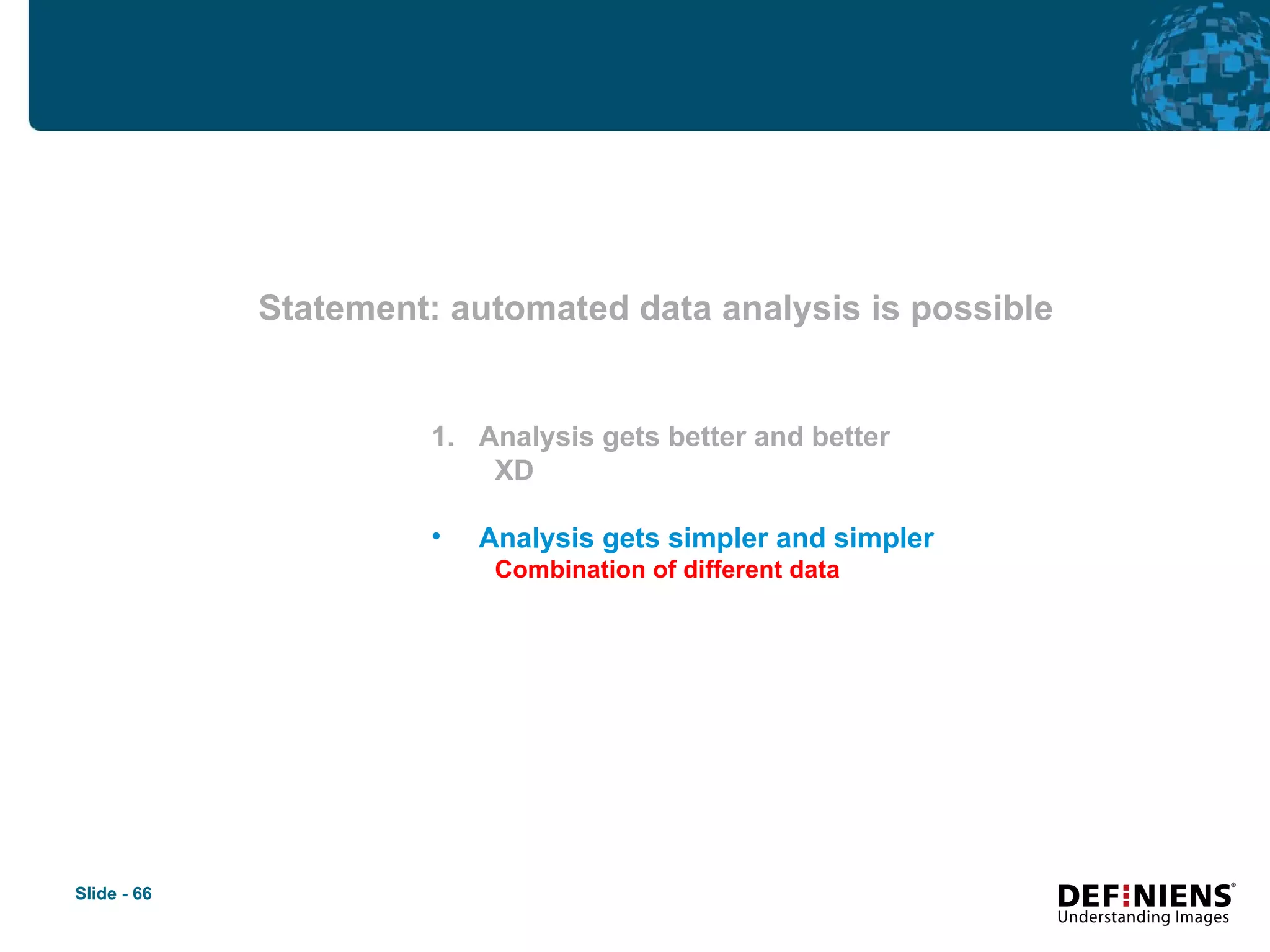 Statement: automated data analysis is possible

1. Analysis gets better and better
XD

• Analysis gets simpler and simpler
Combination of different data

Slide - 66

DEFINIENS®
Understanding Images